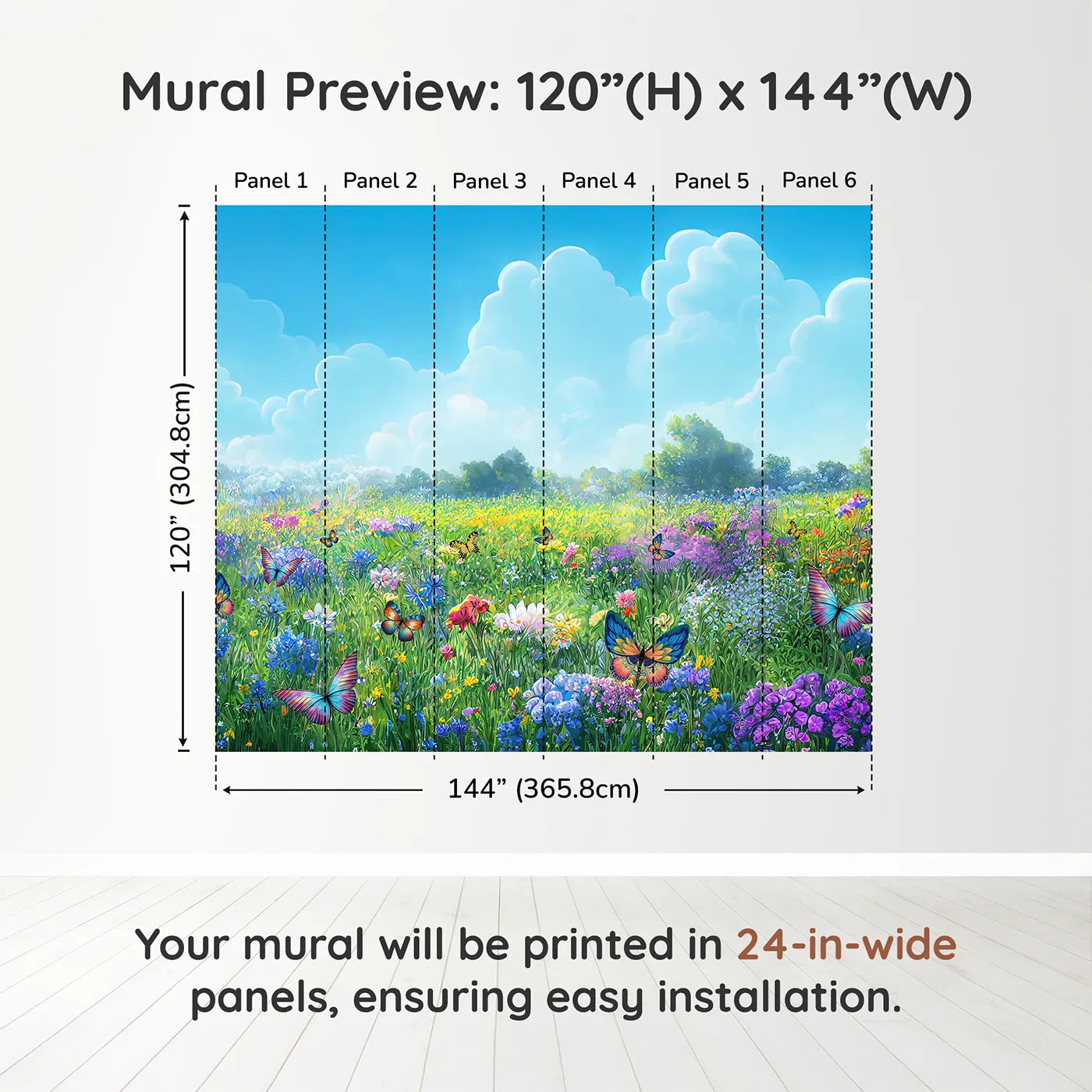 Mural Preview: 120”(H) x 144”(W)

Panel 1 Panel 2 Panel 3 Panel 4 Panel 5 Panel 6

120” (304.8cm)

144” (365.8cm)

Your mural will be printed in 24-in-wide panels, ensuring easy installation.